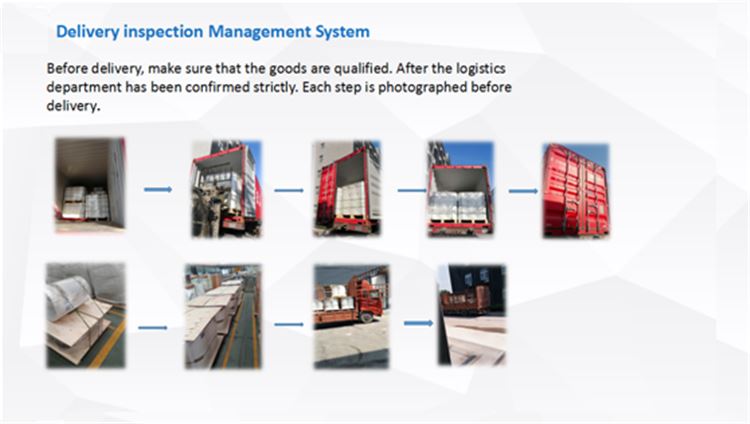 Delivery inspection Management System

Before delivery, make sure that the goods are qualified. After the logistics department has been confirmed strictly. Each step is photographed before delivery.